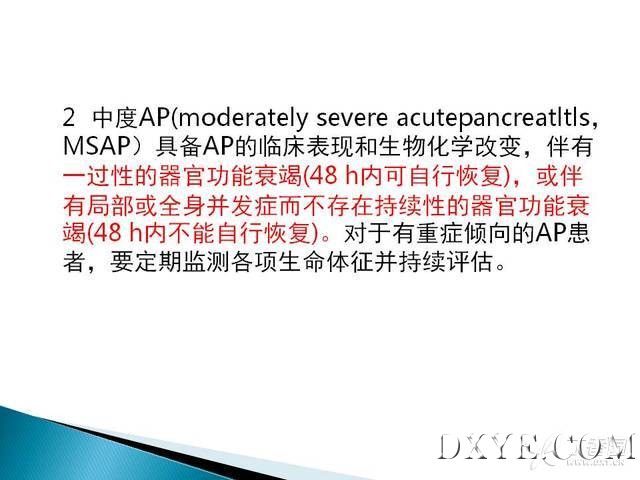 2 中度AP(moderately severe acutepancreatltls, MSAP）具备AP的临床表现和生物化学改变，伴有一过性的器官功能衰竭(48 h内可自行恢复)，或伴有局部或全身并发症而不存在持续性的器官功能衰竭(48 h内不能自行恢复)。对于有重症倾向的AP患者，要定期监测各项生命体征并持续评估。

DXYE.COM